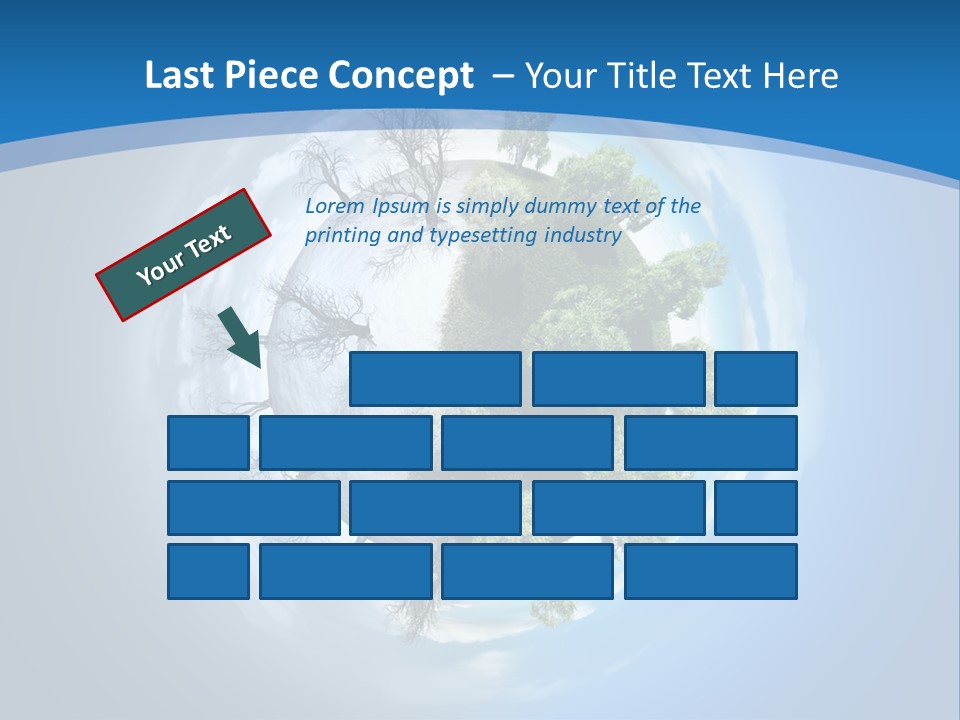 Last Piece Concept – Your Title Text Here

Your Text

Lorem Ipsum is simply dummy text of the printing and typesetting industry